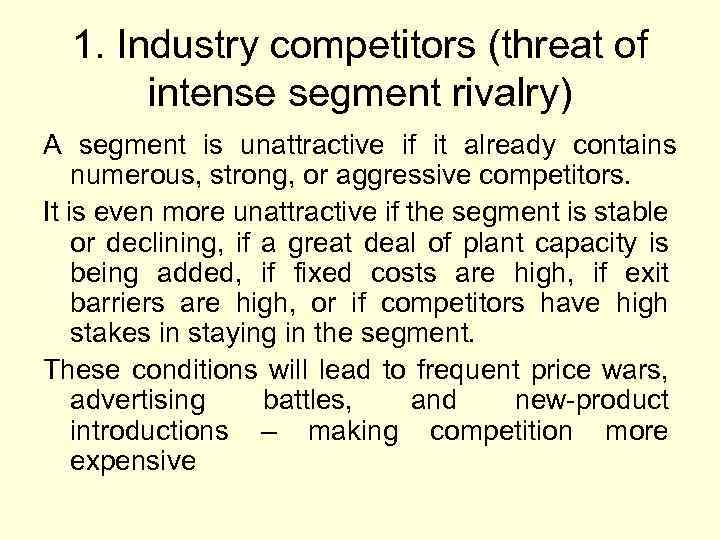 1. Industry competitors (threat of intense segment rivalry)

A segment is unattractive if it already contains numerous, strong, or aggressive competitors.

It is even more unattractive if the segment is stable or declining, if a great deal of plant capacity is being added, if fixed costs are high, if exit barriers are high, or if competitors have high stakes in staying in the segment.

These conditions will lead to frequent price wars, advertising battles, and new-product introductions – making competition more expensive